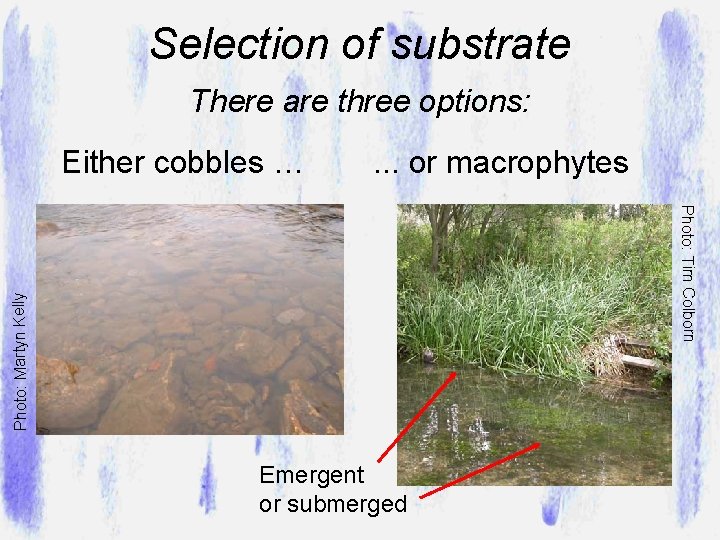 Selection of substrate

There are three options:

Either cobbles …

… or macrophytes

Photo: Martyn Kelly

Photo: Tim Colborn

Emergent or submerged